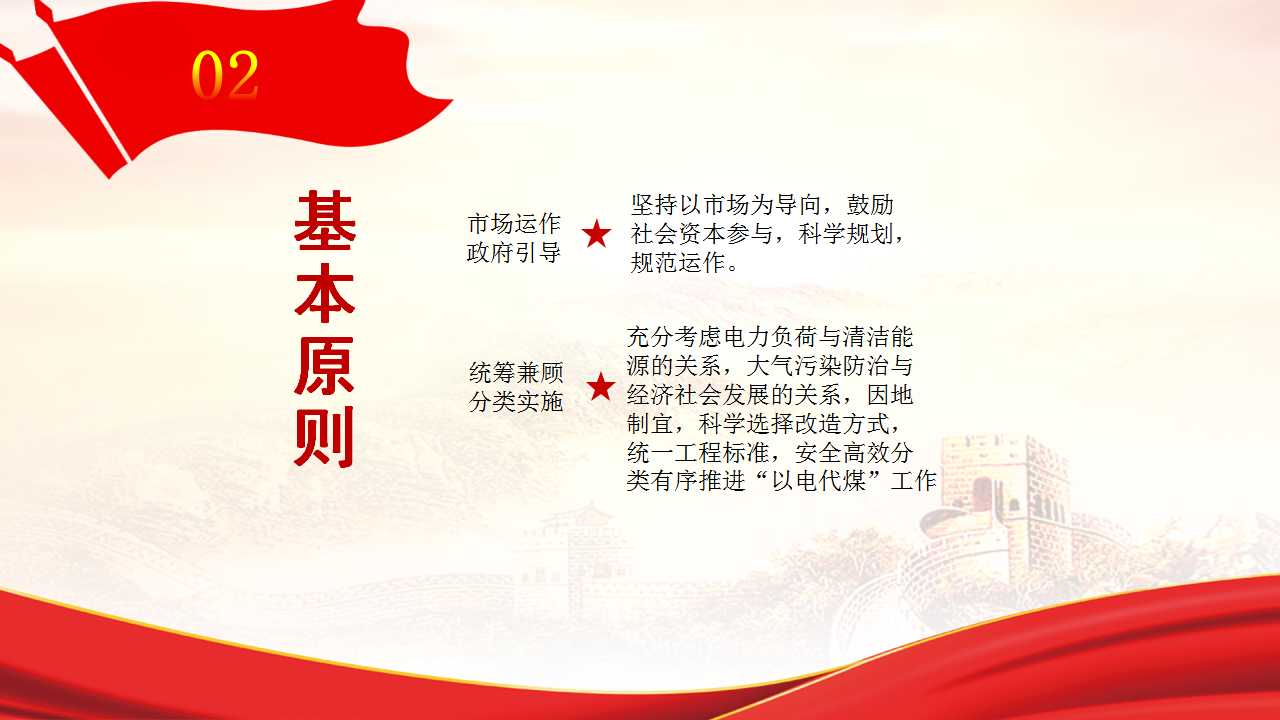 02

基本原则

市场运作
政府引导

★

坚持以市场为导向，鼓励社会资本参与，科学规划，规范运作。

统筹兼顾
分类实施

★

充分考虑电力负荷与清洁能源的关系，大气污染防治与经济社会发展的关系，因地制宜，科学选择改造方式，统一工程标准，安全高效分类有序推进“以电代煤”工作